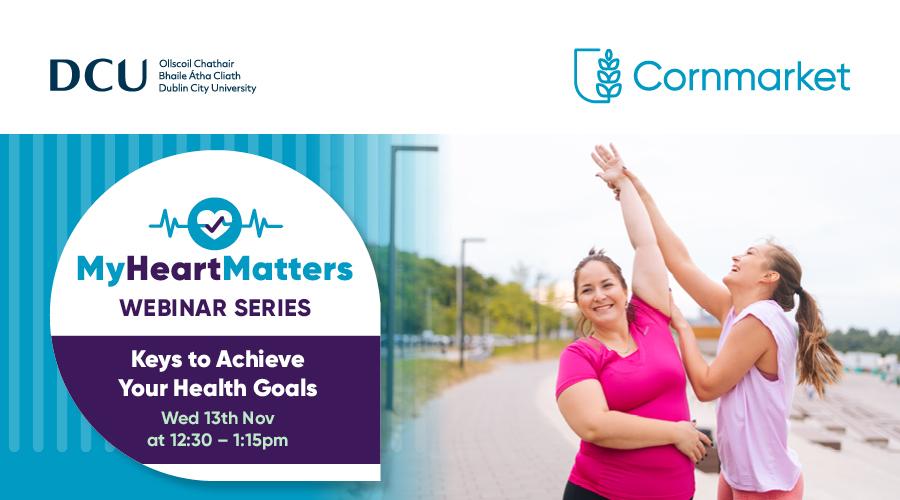 DCU Ollscoil Chathair Bhaile Átha Cliath Dublin City University

Cornmarket

MyHeartMatters
WEBINAR SERIES

Keys to Achieve Your Health Goals
Wed 13th Nov at 12:30 – 1:15pm